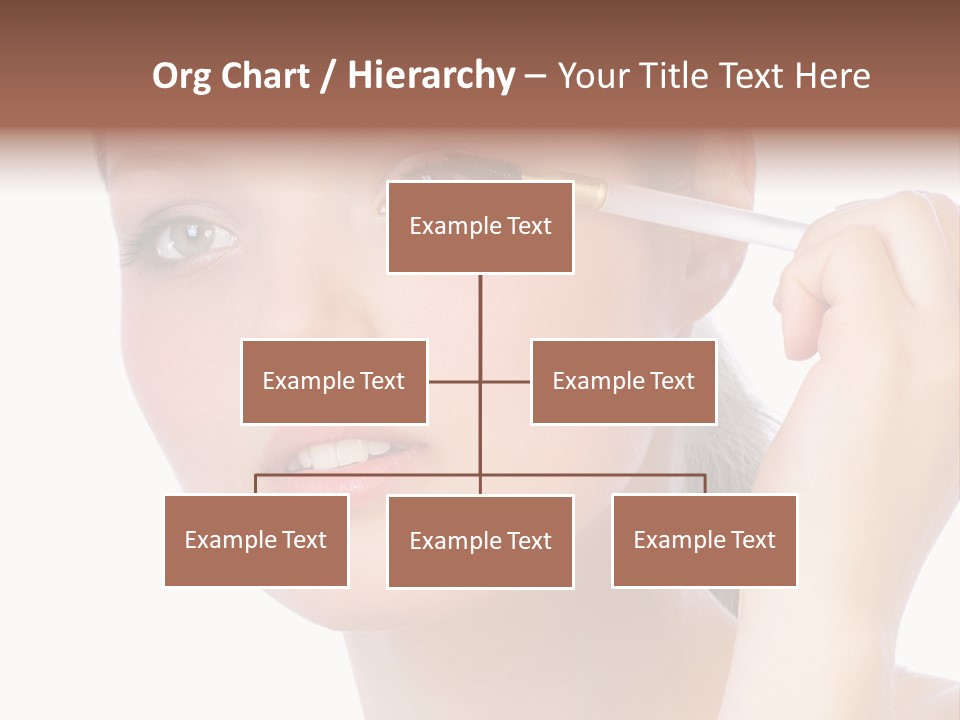 Org Chart / Hierarchy – Your Title Text Here

Example Text

Example Text

Example Text

Example Text

Example Text

Example Text